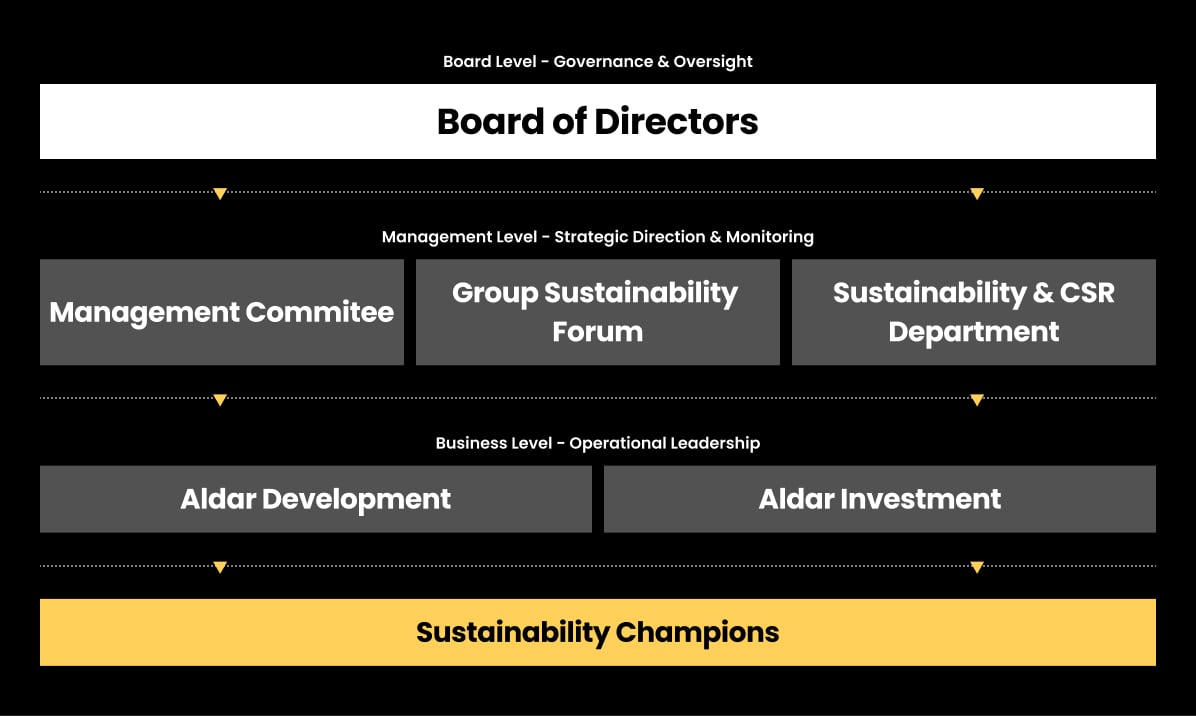 Board Level - Governance & Oversight

Board of Directors

Management Level - Strategic Direction & Monitoring

Management Commitee

Group Sustainability Forum

Sustainability & CSR Department

Business Level - Operational Leadership

Aldar Development

Aldar Investment

Sustainability Champions